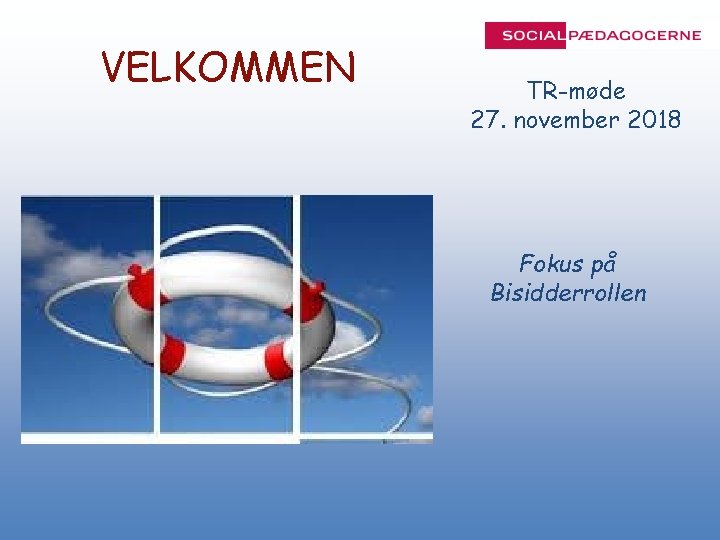 SOCIALPÆDAGOGERNE

VELKOMMEN

TR-møde
27. november 2018

Fokus på
Bisidderrollen